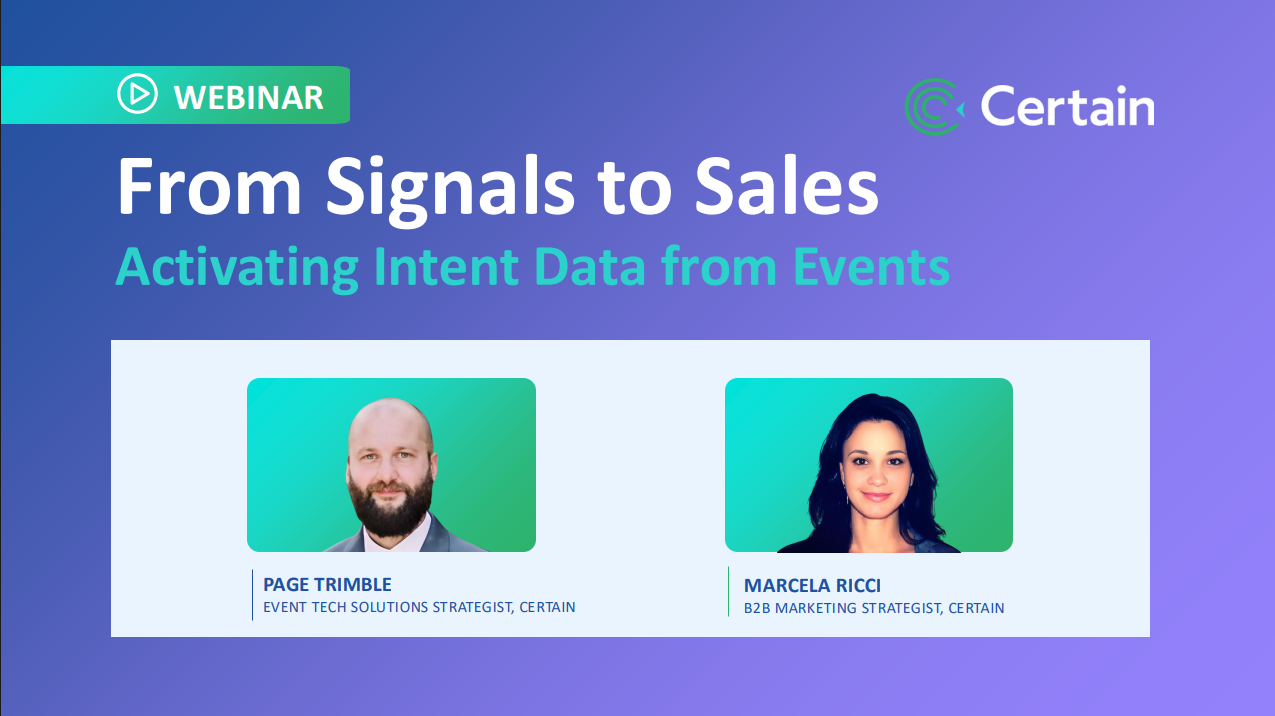 WEBINAR

Certain

From Signals to Sales
Activating Intent Data from Events

PAGE TRIMBLE
EVENT TECH SOLUTIONS STRATEGIST, CERTAIN

MARCELA RICCI
B2B MARKETING STRATEGIST, CERTAIN